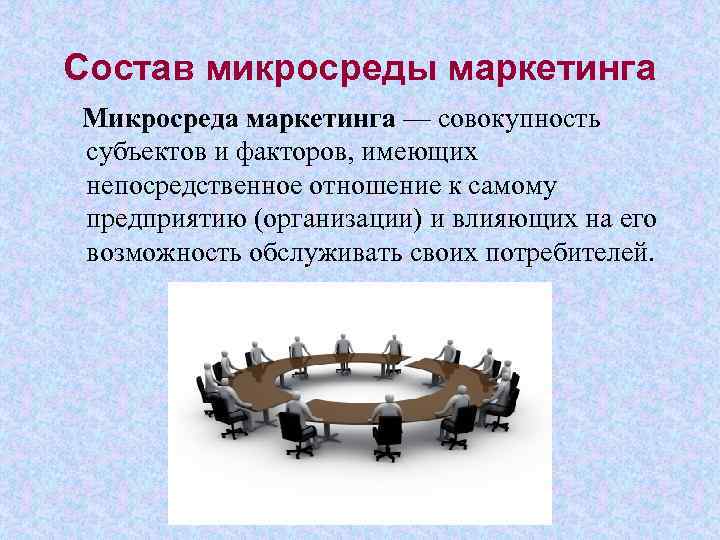 Состав микросреды маркетинга

Микросреда маркетинга — совокупность субъектов и факторов, имеющих непосредственное отношение к самому предприятию (организации) и влияющих на его возможность обслуживать своих потребителей.